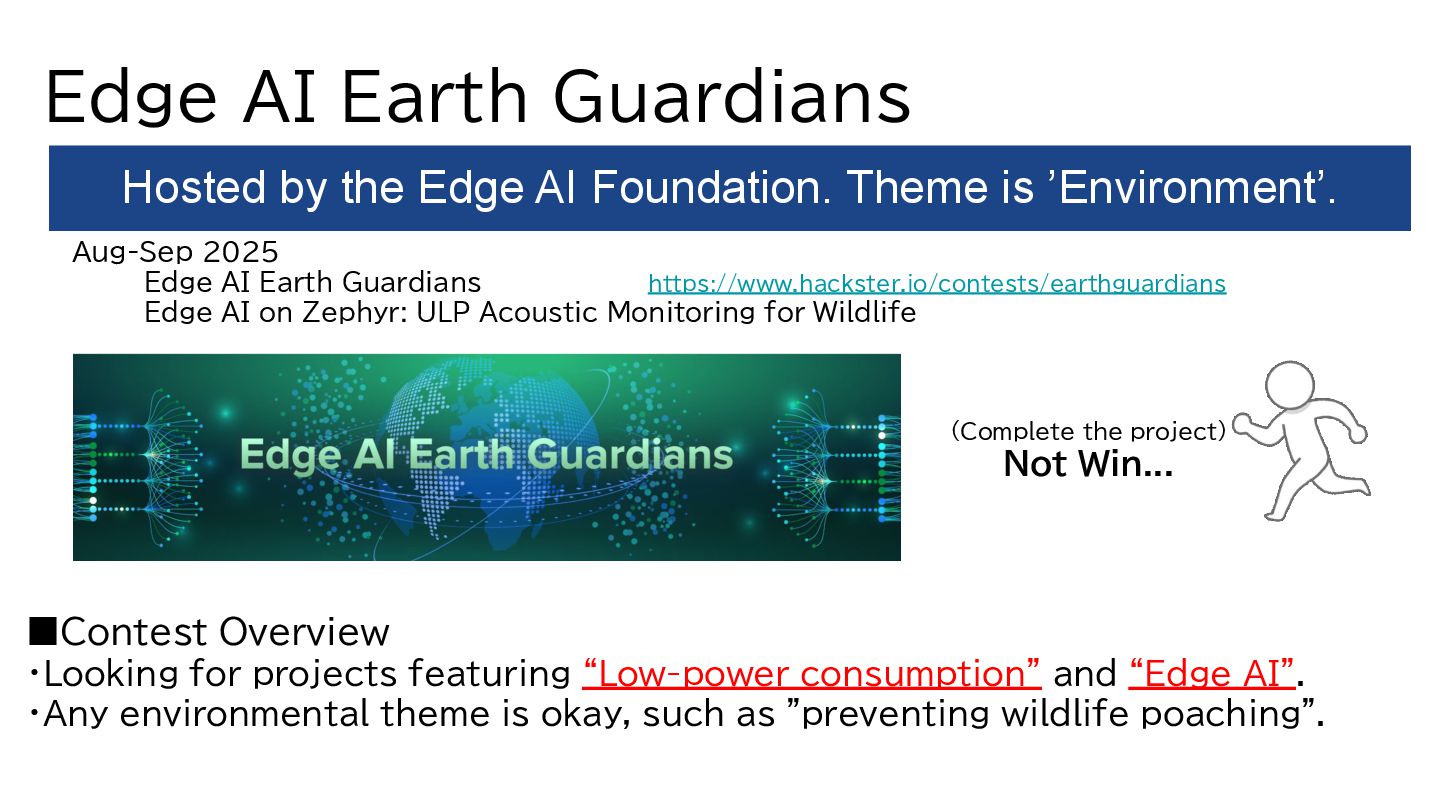 Edge AI Earth Guardians

Hosted by the Edge AI Foundation. Theme is ’Environment’.

Aug-Sep 2025
Edge AI Earth Guardians https://www.hackster.io/contests/earthguardians
Edge AI on Zephyr: ULP Acoustic Monitoring for Wildlife

Edge AI Earth Guardians

(Complete the project)
Not Win…

■Contest Overview
・Looking for projects featuring “Low-power consumption” and “Edge AI”.
・Any environmental theme is okay, such as ”preventing wildlife poaching”.